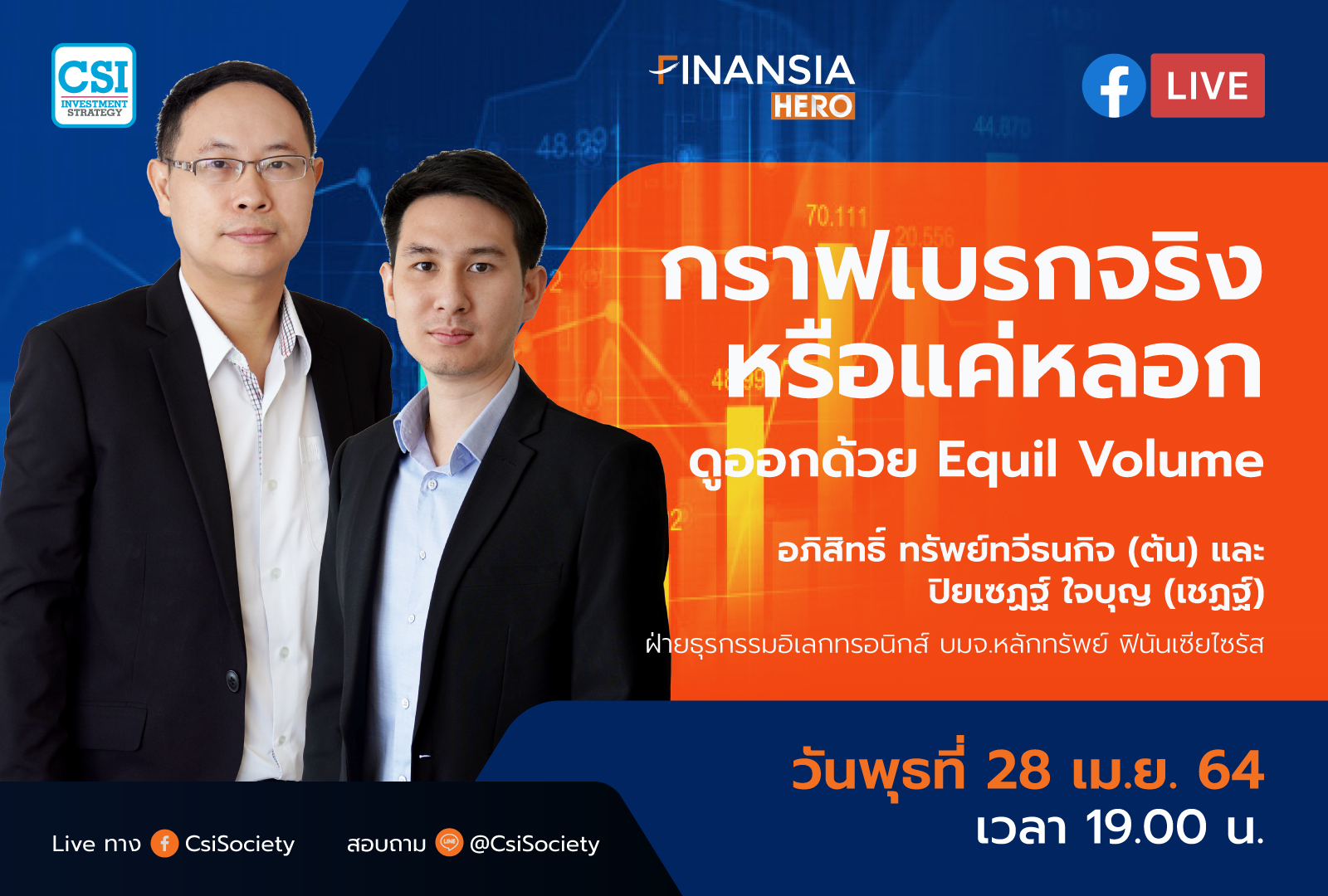 CSI
INVESTMENT STRATEGY

FINANSIA
HERO

LIVE

กราฟเบรกจริง
หรือแค่หลอก
ดูออกด้วย Equil Volume

อภิสิทธิ์ ทรัพย์ทวีธนกิจ (ต้น) และ
ปิยเชฎฐ์ ใจบุญ (เชฎฐ์)
ฝ่ายธุรกรรมอิเลกทรอนิกส์ บมจ.หลักทรัพย์ ฟินันเซียไซรัส

วันพุธที่ 28 เม.ย. 64
เวลา 19.00 น.

Live ทาง CsiSociety สอบถาม @CsiSociety